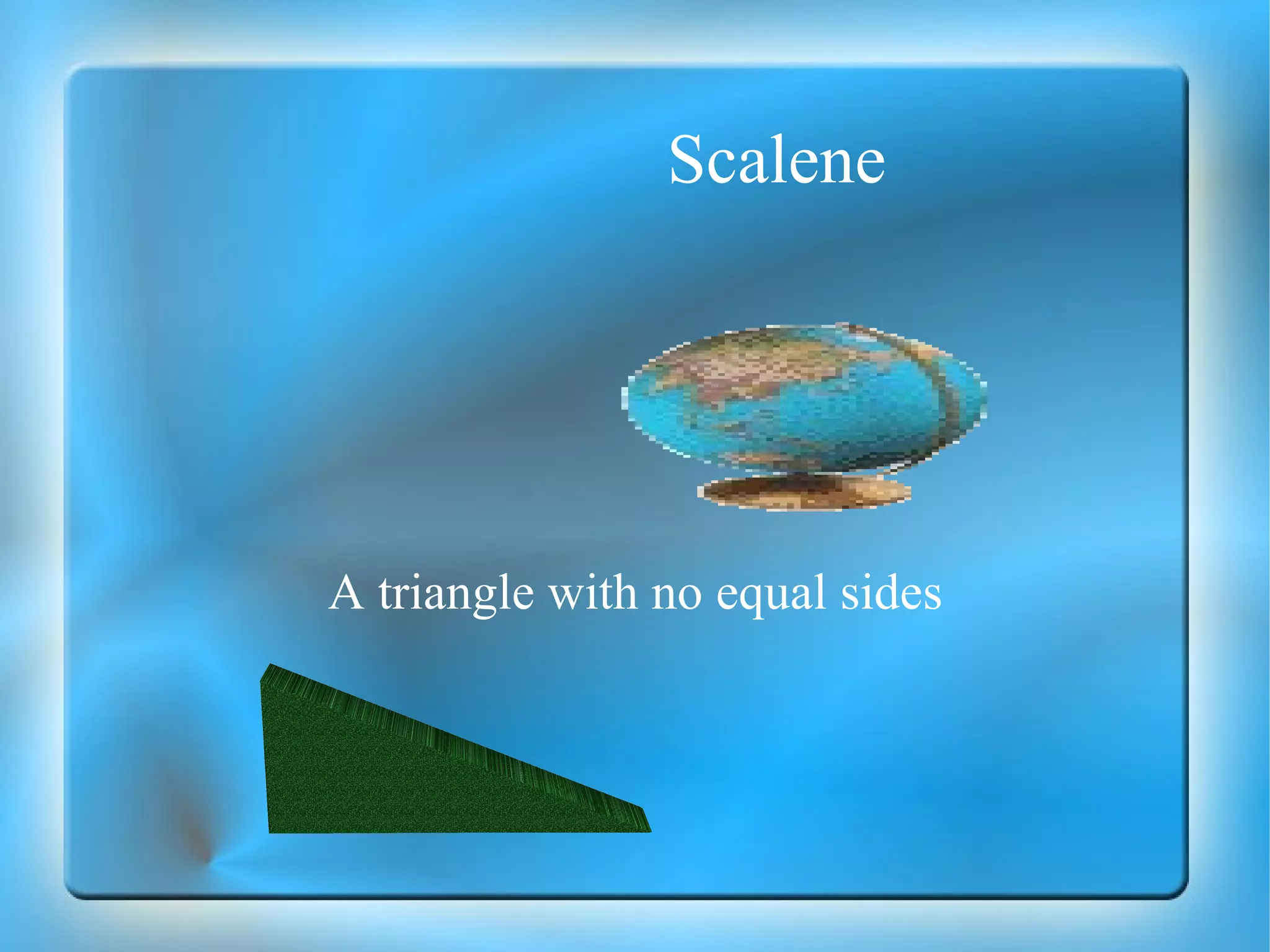 Scalene

A triangle with no equal sides